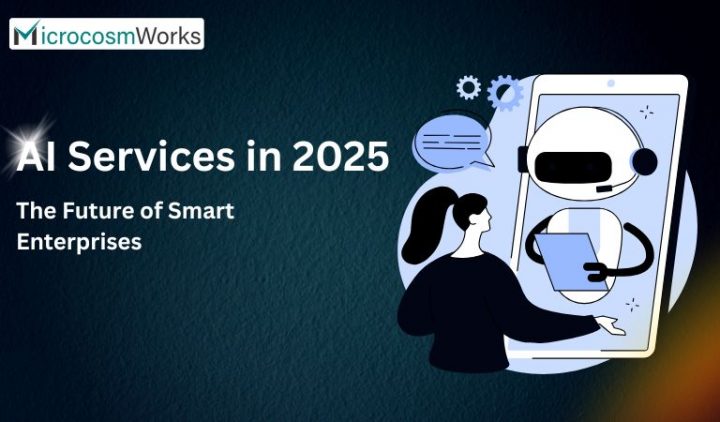 MicrocosmWorks

AI Services in 2025

The Future of Smart Enterprises